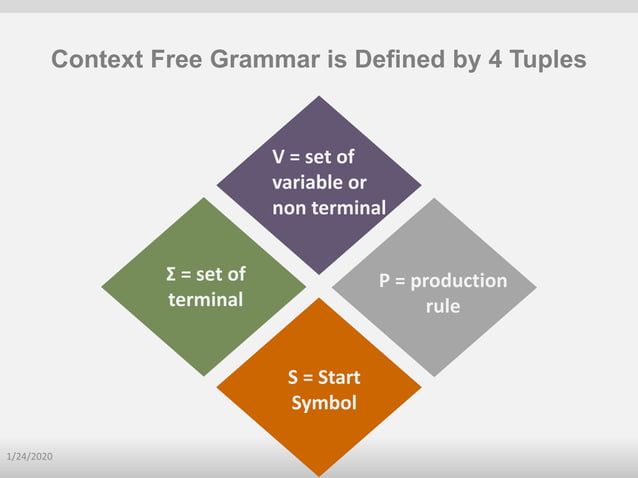 Context Free Grammar is Defined by 4 Tuples

V = set of variable or non terminal

Σ = set of terminal

P = production rule

S = Start Symbol

1/24/2020